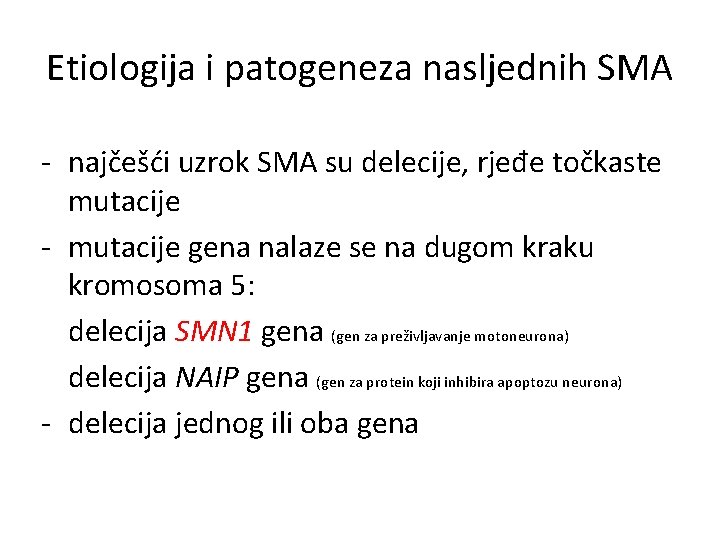 Etiologija i patogeneza nasljednih SMA

- najčešći uzrok SMA su delecije, rjeđe točkaste mutacije
- mutacije gena nalaze se na dugom kraku kromosoma 5:

delecija SMN1 gena (gen za preživljavanje motoneurona)

delecija NAIP gena (gen za protein koji inhibira apoptozu neurona)

- delecija jednog ili oba gena